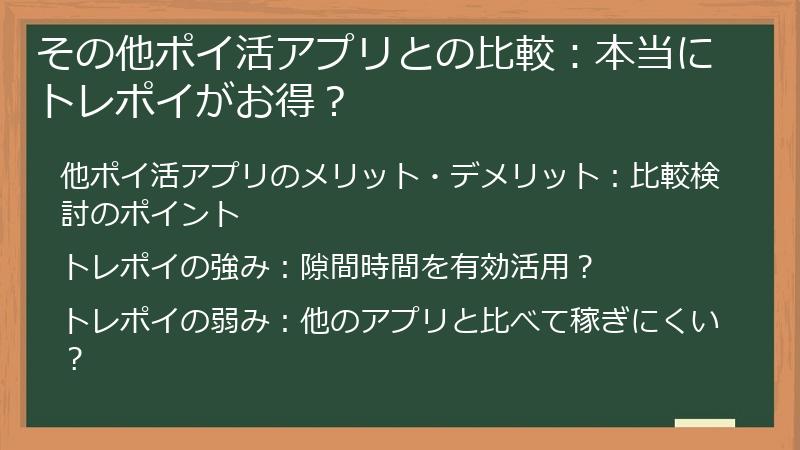 その他ポイ活アプリとの比較：本当にトレポイがお得？

他ポイ活アプリのメリット・デメリット：比較検討のポイント

トレポイの強み：隙間時間を有効活用？

トレポイの弱み：他のアプリと比べて稼ぎにくい？